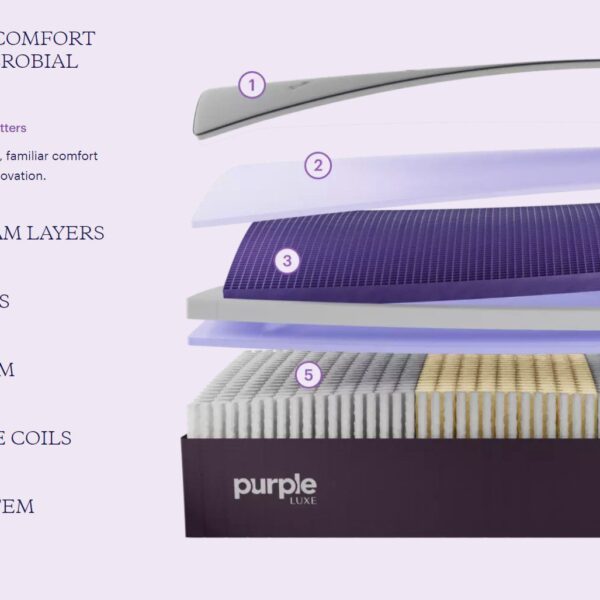 COMFORT
ROBIAL

tters

, familiar comfort
ovation.

AM LAYERS

S

M

E COILS

TEM

1

2

3

5

purple
LUXE